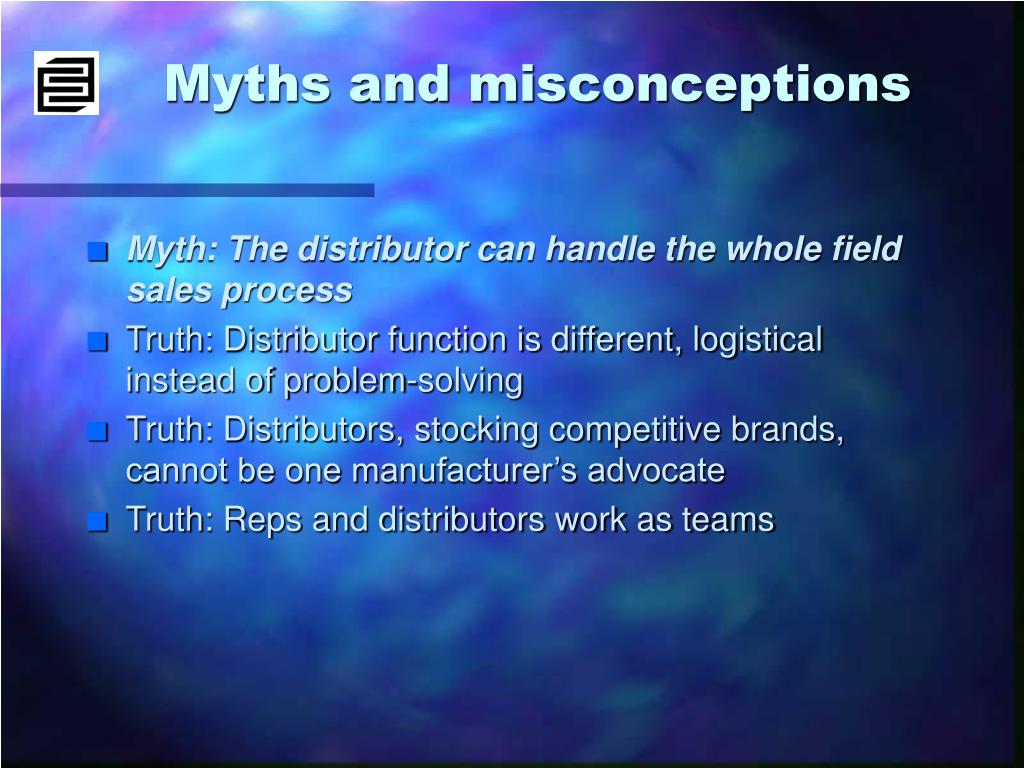 Myths and misconceptions

Myth: The distributor can handle the whole field sales process

Truth: Distributor function is different, logistical instead of problem-solving

Truth: Distributors, stocking competitive brands, cannot be one manufacturer’s advocate

Truth: Reps and distributors work as teams